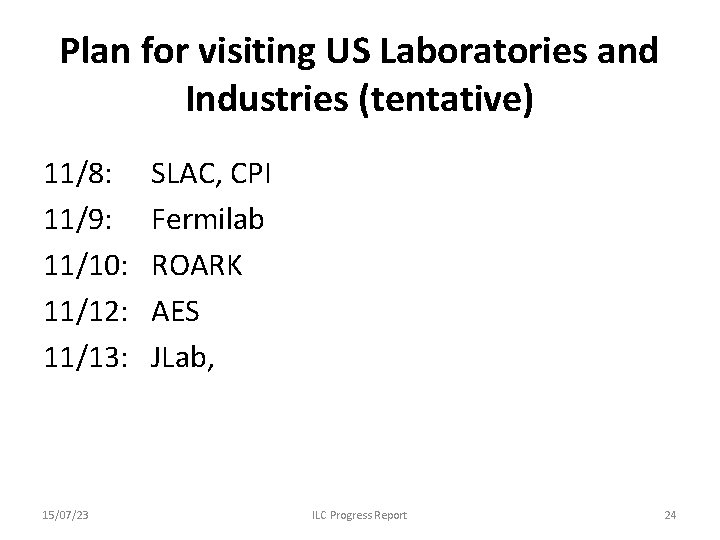 Plan for visiting US Laboratories and Industries (tentative)

11/8: SLAC, CPI
11/9: Fermilab
11/10: ROARK
11/12: AES
11/13: JLab,

15/07/23

ILC Progress Report

24